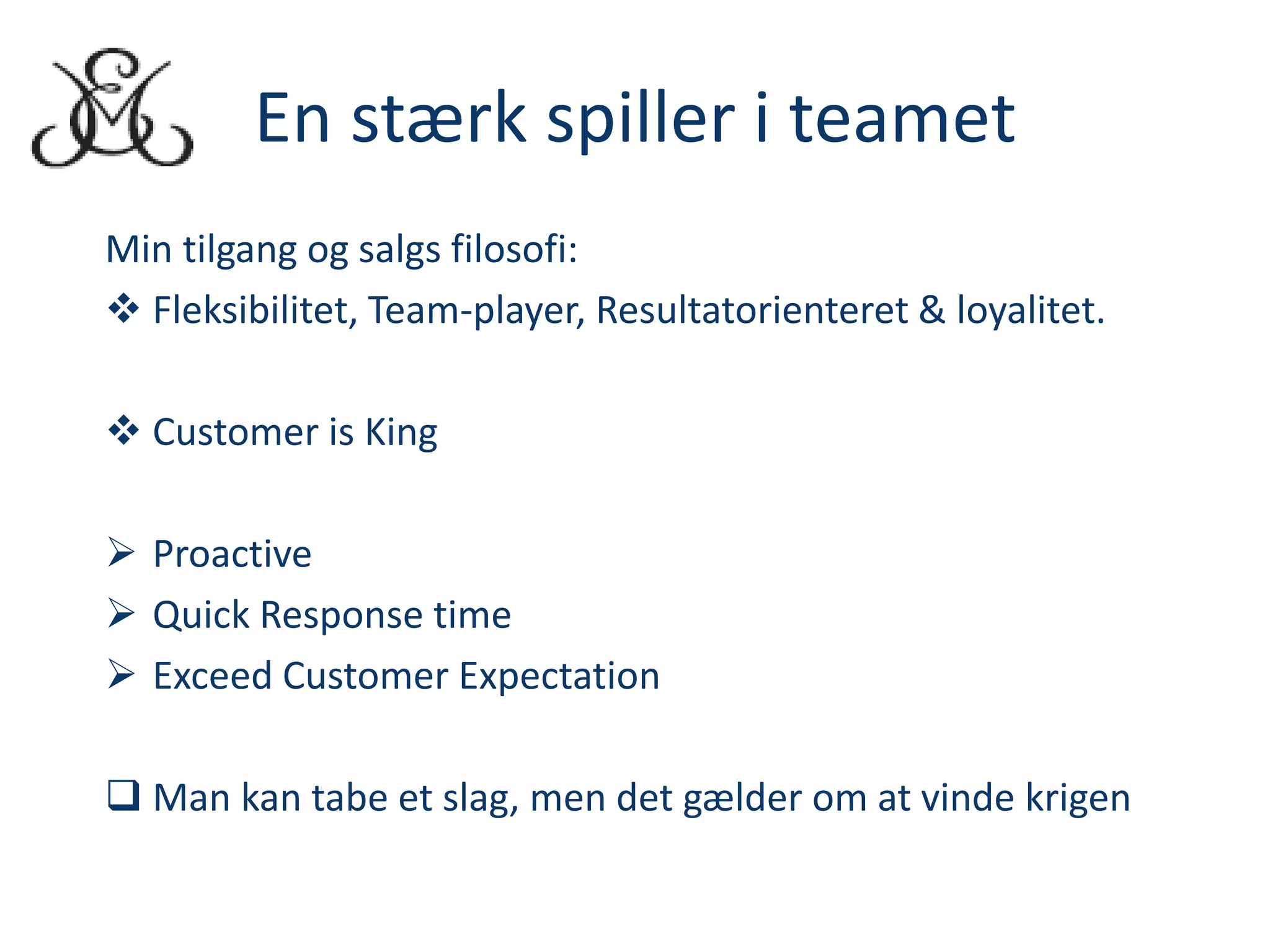 En stærk spiller i teamet

Min tilgang og salgs filosofi:

❖ Fleksibilitet, Team-player, Resultatorienteret & loyalitet.

❖ Customer is King

➢ Proactive
➢ Quick Response time
➢ Exceed Customer Expectation

❑ Man kan tabe et slag, men det gælder om at vinde krigen